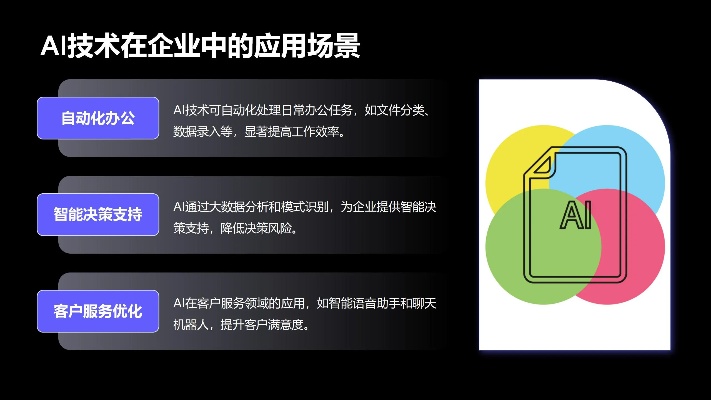 AI技术在企业中的应用场景

自动化办公

AI技术可自动化处理日常办公任务，如文件分类、数据录入等，显著提高工作效率。

智能决策支持

AI通过大数据分析和模式识别，为企业提供智能决策支持，降低决策风险。

客户服务优化

AI在客户服务领域的应用，如智能语音助手和聊天机器人，提升客户满意度。

AI